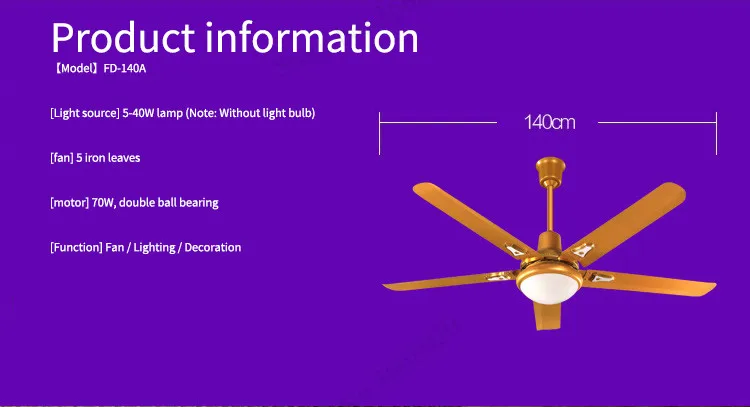 Product information

【Model】FD-140A

[Light source] 5-40W lamp (Note: Without light bulb)

[fan] 5 iron leaves

[motor] 70W, double ball bearing

[Function] Fan / Lighting / Decoration

140cm